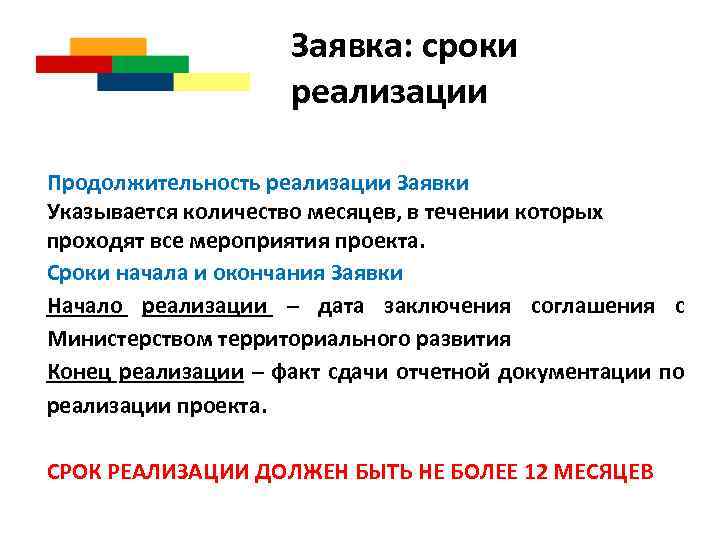 Заявка: сроки реализации

Продолжительность реализации Заявки
Указывается количество месяцев, в течении которых проходят все мероприятия проекта.

Сроки начала и окончания Заявки

Начало реализации – дата заключения соглашения с Министерством территориального развития

Конец реализации – факт сдачи отчетной документации по реализации проекта.

СРОК РЕАЛИЗАЦИИ ДОЛЖЕН БЫТЬ НЕ БОЛЕЕ 12 МЕСЯЦЕВ